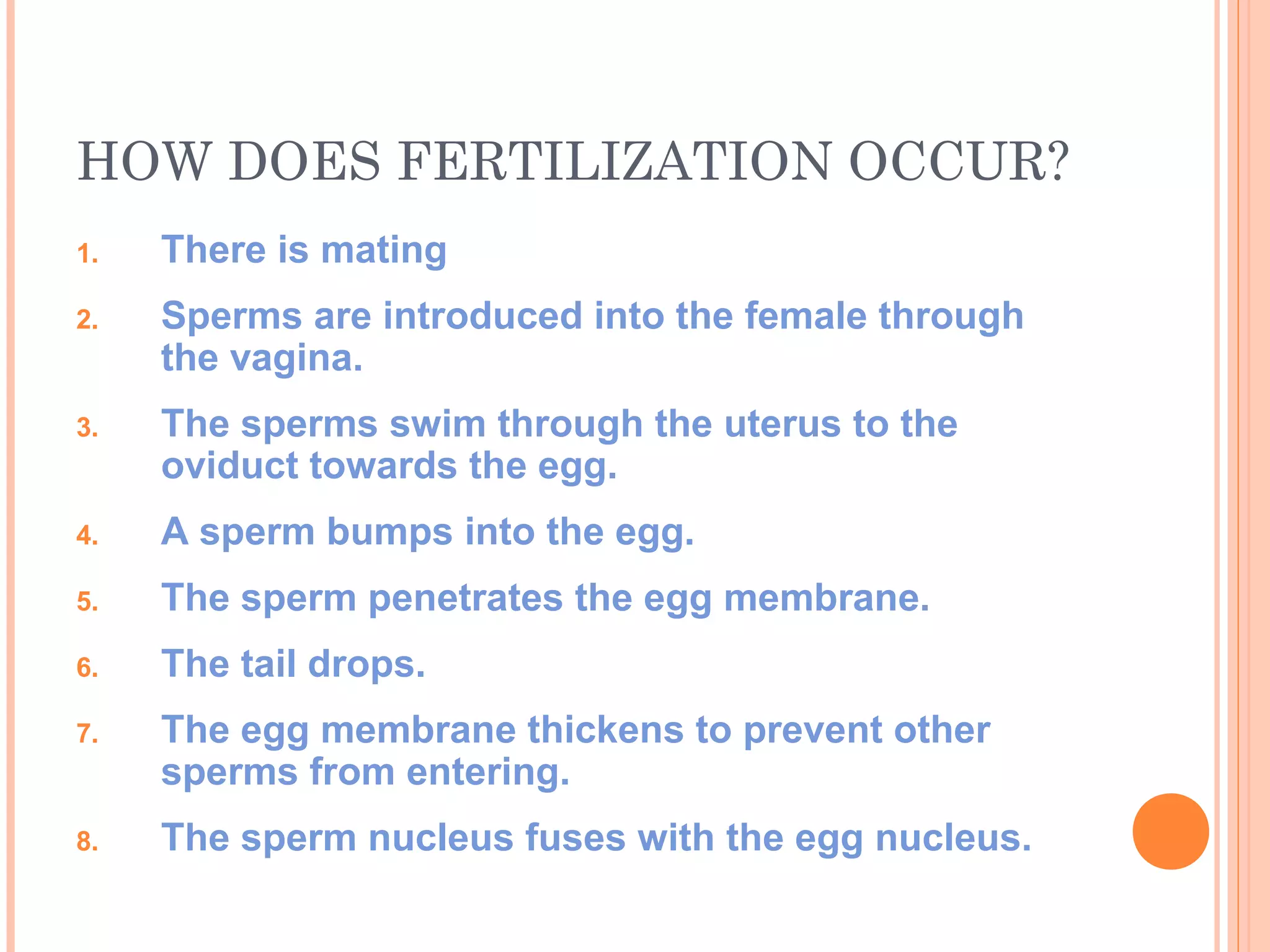 HOW DOES FERTILIZATION OCCUR?

1. There is mating
2. Sperms are introduced into the female through the vagina.
3. The sperms swim through the uterus to the oviduct towards the egg.
4. A sperm bumps into the egg.
5. The sperm penetrates the egg membrane.
6. The tail drops.
7. The egg membrane thickens to prevent other sperms from entering.
8. The sperm nucleus fuses with the egg nucleus.